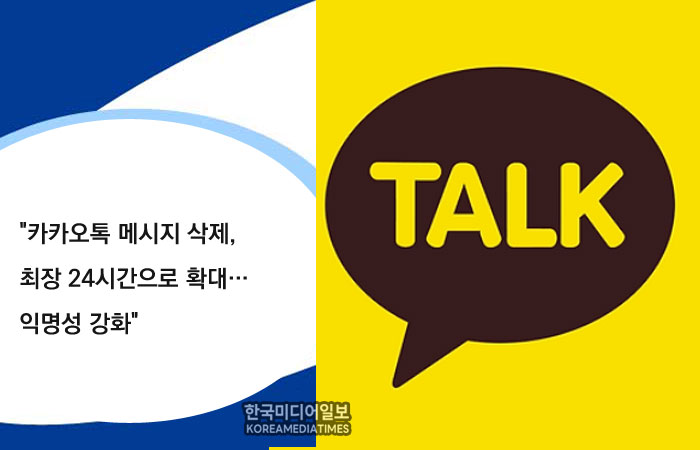 "카카오톡 메시지 삭제, 최장 24시간으로 확대… 익명성 강화"

TALK

한국미디어일보
KOREAMEDIATIMES